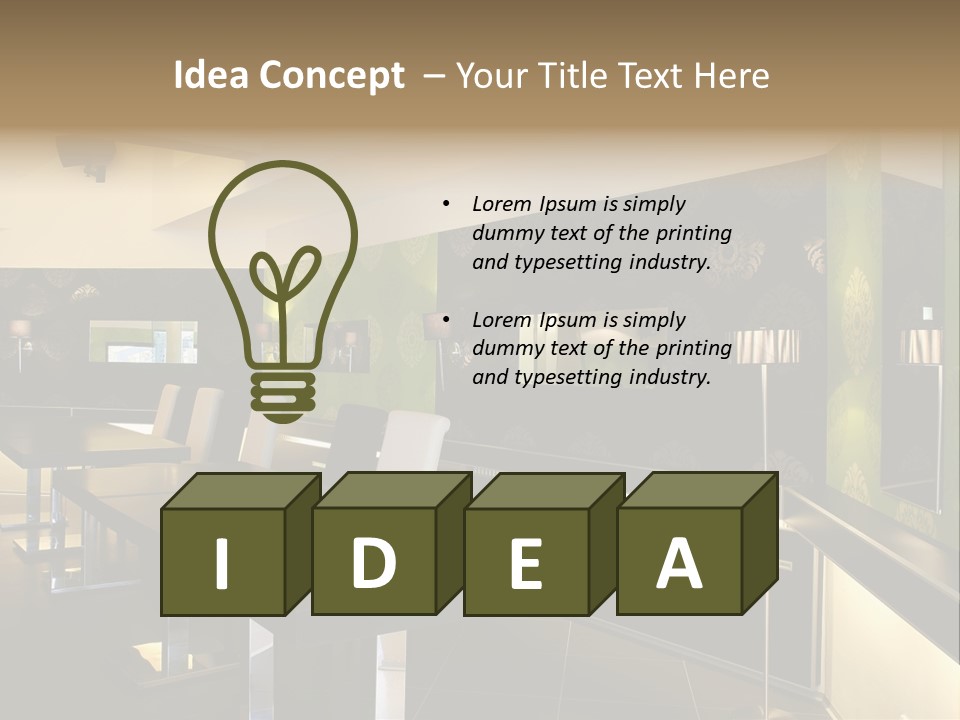 Idea Concept – Your Title Text Here

• Lorem Ipsum is simply dummy text of the printing and typesetting industry.

• Lorem Ipsum is simply dummy text of the printing and typesetting industry.

I D E A